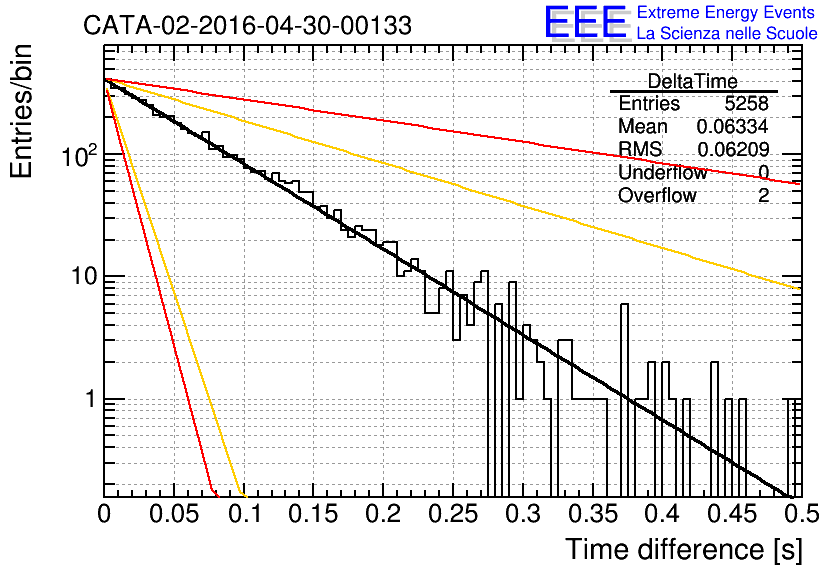 CATA-02-2016-04-30-00133

EEE Extreme Energy Events
La Scienza nelle Scuole

| DeltaTime | |
|---|---|
| Entries | 5258 |
| Mean | 0.06334 |
| RMS | 0.06209 |
| Underflow | 0 |
| Overflow | 2 |

Entries/bin

$10^2$

10

1

0 0.05 0.1 0.15 0.2 0.25 0.3 0.35 0.4 0.45 0.5

Time difference [s]